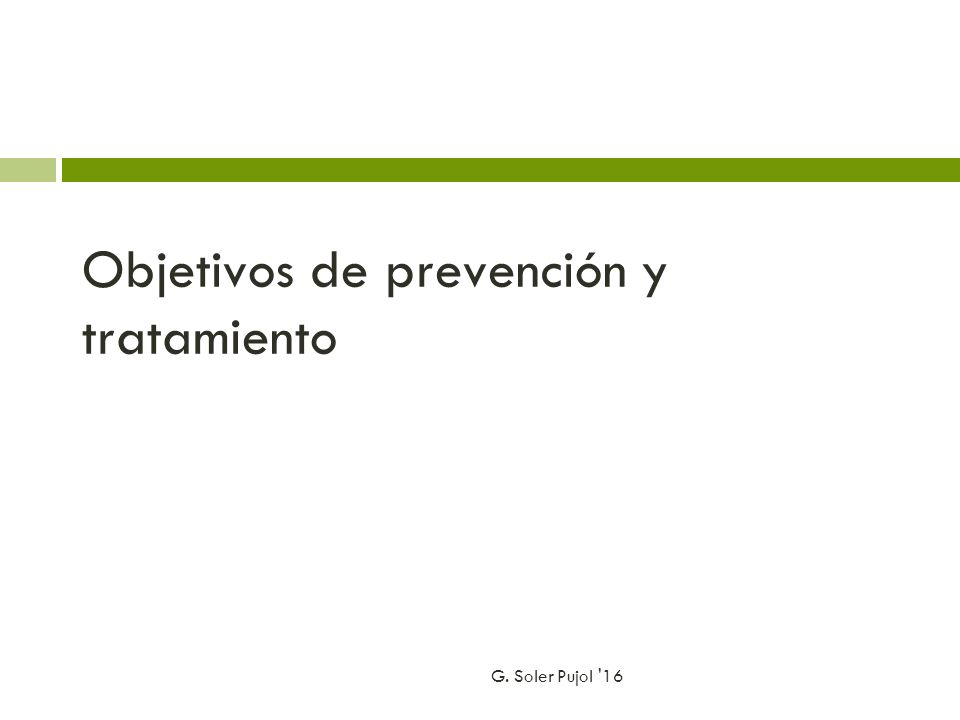 Objetivos de prevención y tratamiento

G. Soler Pujol '16